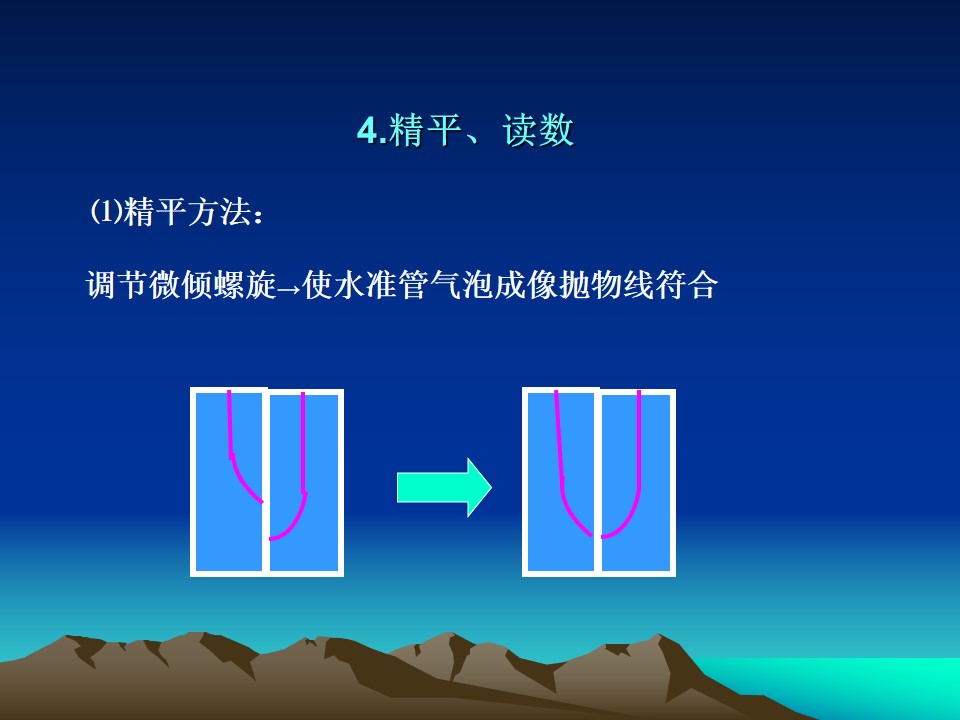 4.精平、读数

⑴精平方法：

调节微倾螺旋→使水准管气泡成像抛物线符合